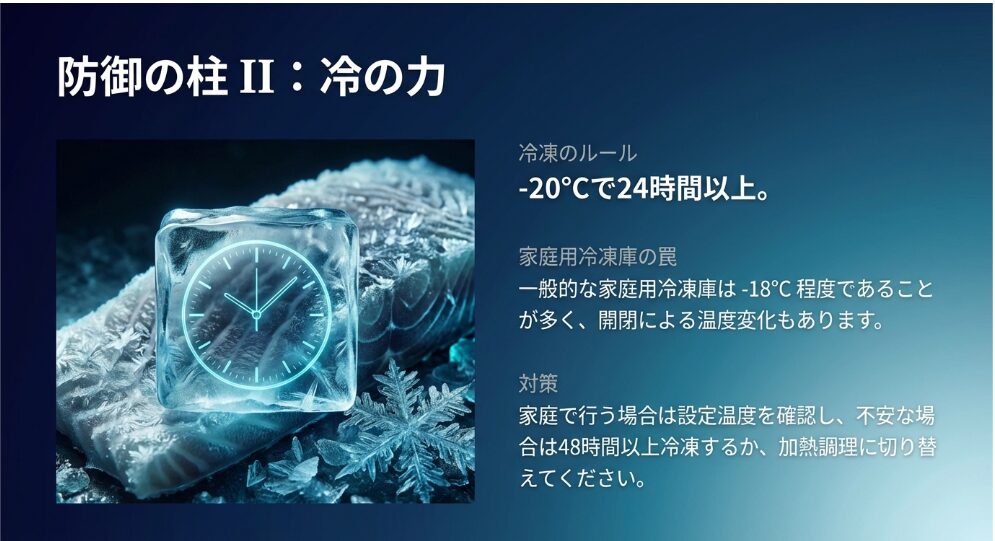 防御の柱 II：冷の力

冷凍のルール

-20°Cで24時間以上。

家庭用冷凍庫の罠

一般的な家庭用冷凍庫は -18°C 程度であることが多く、開閉による温度変化もあります。

対策

家庭で行う場合は設定温度を確認し、不安な場合は48時間以上冷凍するか、加熱調理に切り替えてください。